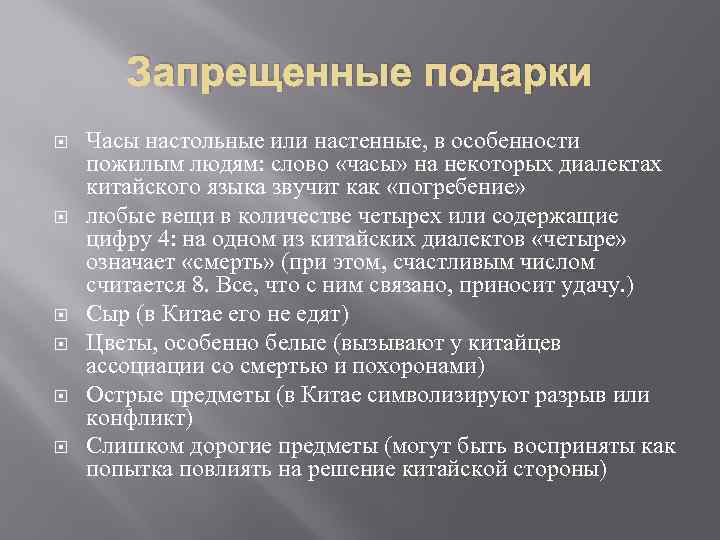 Запрещенные подарки

Часы настольные или настенные, в особенности пожилым людям: слово «часы» на некоторых диалектах китайского языка звучит как «погребение»

любые вещи в количестве четырех или содержащие цифру 4: на одном из китайских диалектов «четыре» означает «смерть» (при этом, счастливым числом считается 8. Все, что с ним связано, приносит удачу.)

Сыр (в Китае его не едят)

Цветы, особенно белые (вызывают у китайцев ассоциации со смертью и похоронами)

Острые предметы (в Китае символизируют разрыв или конфликт)

Слишком дорогие предметы (могут быть восприняты как попытка повлиять на решение китайской стороны)